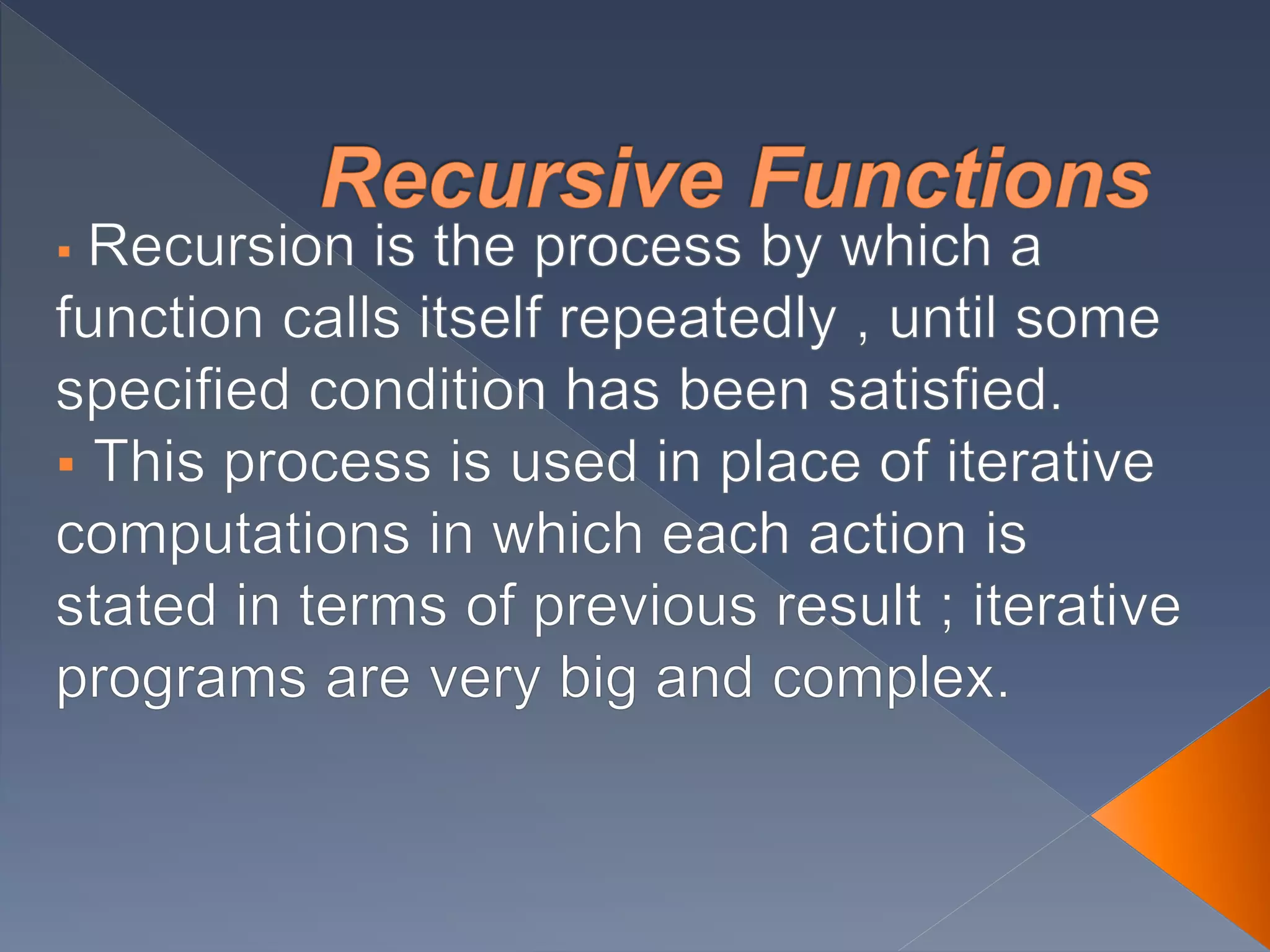 Recursive Functions

▪ Recursion is the process by which a function calls itself repeatedly , until some specified condition has been satisfied.

▪ This process is used in place of iterative computations in which each action is stated in terms of previous result ; iterative programs are very big and complex.